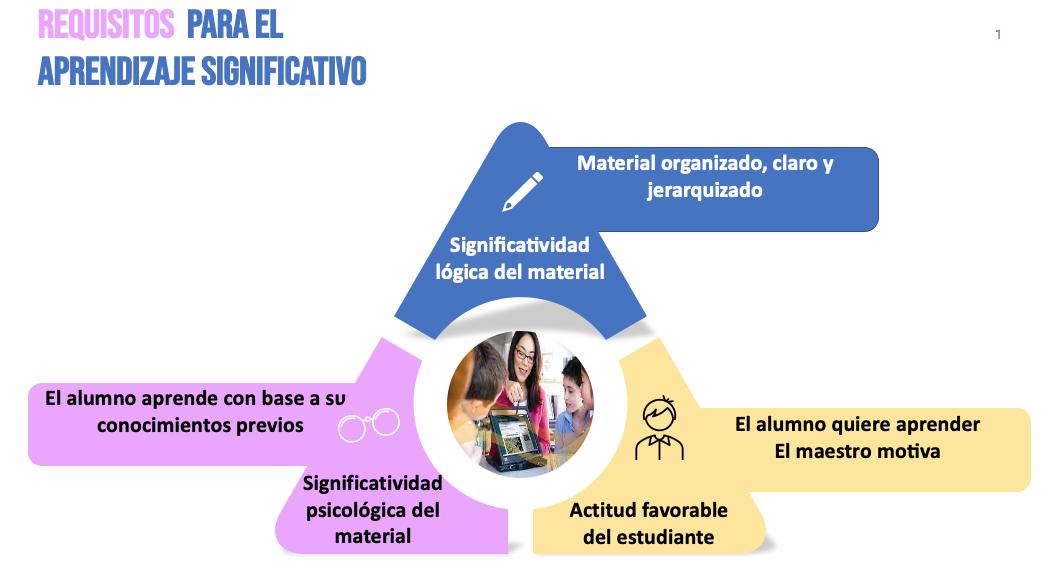 REQUISITOS PARA EL APRENDIZAJE SIGNIFICATIVO

1

Material organizado, claro y jerarquizado

Significatividad lógica del material

El alumno aprende con base a su conocimientos previos

Significatividad psicológica del material

El alumno quiere aprender
El maestro motiva

Actitud favorable del estudiante